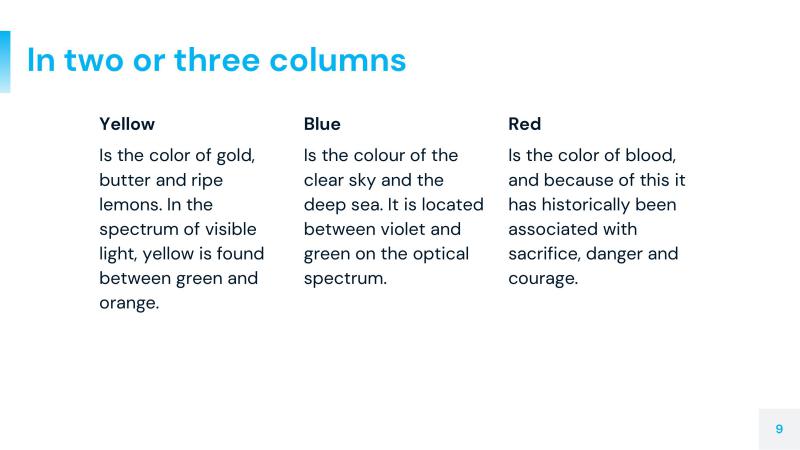 In two or three columns

Yellow

Is the color of gold, butter and ripe lemons. In the spectrum of visible light, yellow is found between green and orange.

Blue

Is the colour of the clear sky and the deep sea. It is located between violet and green on the optical spectrum.

Red

Is the color of blood, and because of this it has historically been associated with sacrifice, danger and courage.

9